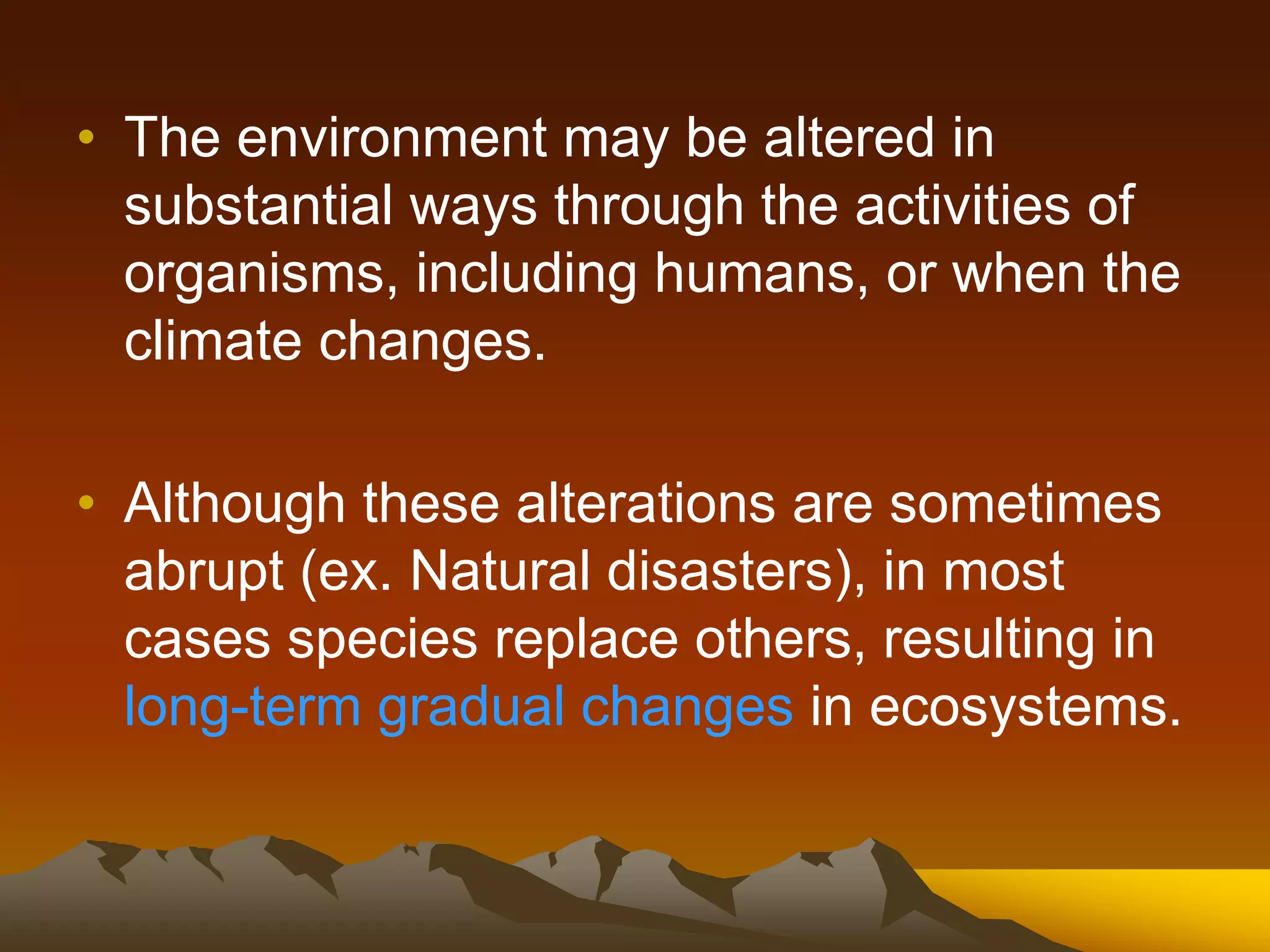 • The environment may be altered in substantial ways through the activities of organisms, including humans, or when the climate changes.

• Although these alterations are sometimes abrupt (ex. Natural disasters), in most cases species replace others, resulting in long-term gradual changes in ecosystems.